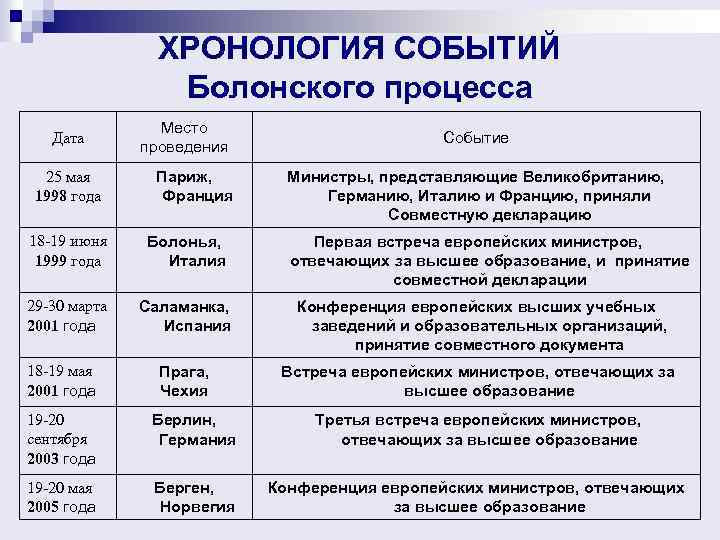 ХРОНОЛОГИЯ СОБЫТИЙ
Болонского процесса

| Дата | Место проведения | Событие |
|---|---|---|
| 25 мая 1998 года | Париж, Франция | Министры, представляющие Великобританию, Германию, Италию и Францию, приняли Совместную декларацию |
| 18-19 июня 1999 года | Болонья, Италия | Первая встреча европейских министров, отвечающих за высшее образование, и принятие совместной декларации |
| 29-30 марта 2001 года | Саламанка, Испания | Конференция европейских высших учебных заведений и образовательных организаций, принятие совместного документа |
| 18-19 мая 2001 года | Прага, Чехия | Встреча европейских министров, отвечающих за высшее образование |
| 19-20 сентября 2003 года | Берлин, Германия | Третья встреча европейских министров, отвечающих за высшее образование |
| 19-20 мая 2005 года | Берген, Норвегия | Конференция европейских министров, отвечающих за высшее образование |